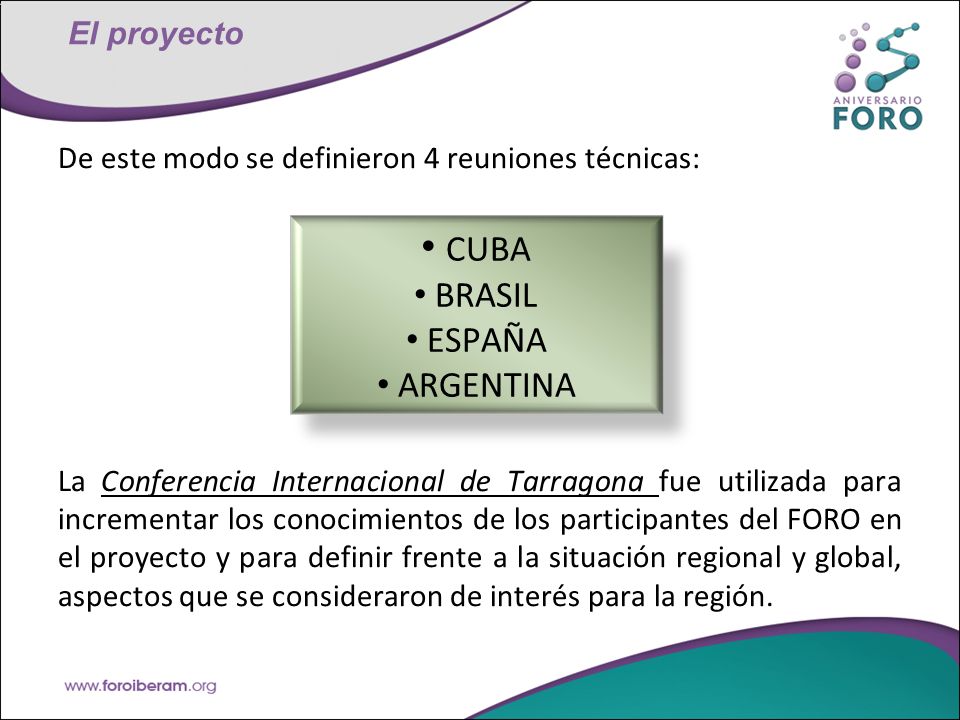 El proyecto

ANIVERSARIO
FORO

De este modo se definieron 4 reuniones técnicas:

• CUBA
• BRASIL
• ESPAÑA
• ARGENTINA

La Conferencia Internacional de Tarragona fue utilizada para incrementar los conocimientos de los participantes del FORO en el proyecto y para definir frente a la situación regional y global, aspectos que se consideraron de interés para la región.

www.foroiberam.org